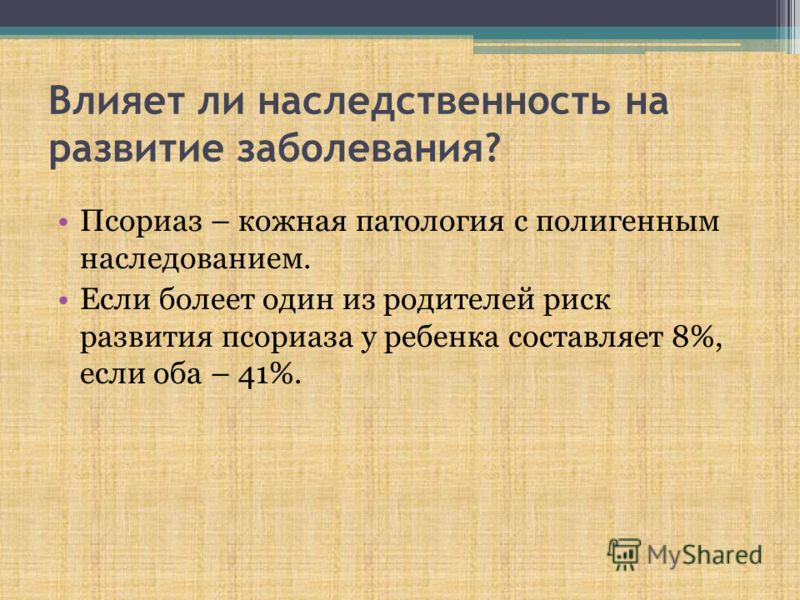 Влияет ли наследственность на развитие заболевания?

• Псориаз – кожная патология с полигенным наследованием.
• Если болеет один из родителей риск развития псориаза у ребенка составляет 8%, если оба – 41%.

MyShared